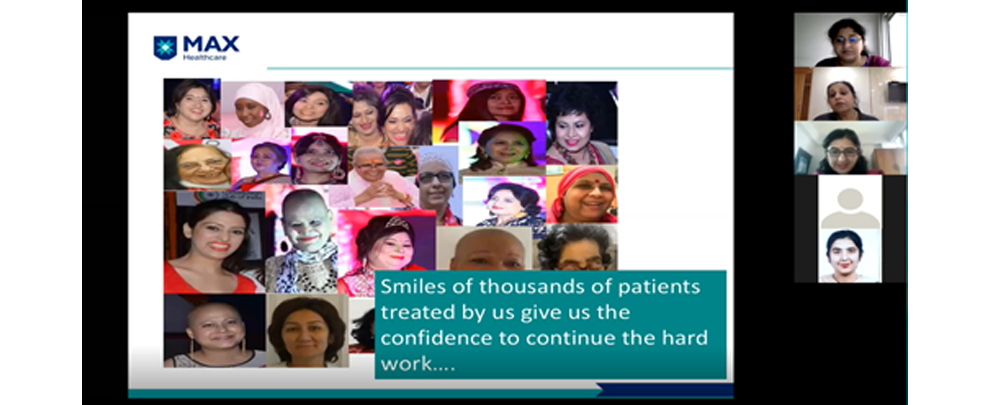 MAX
Healthcare

Smiles of thousands of patients treated by us give us the confidence to continue the hard work....